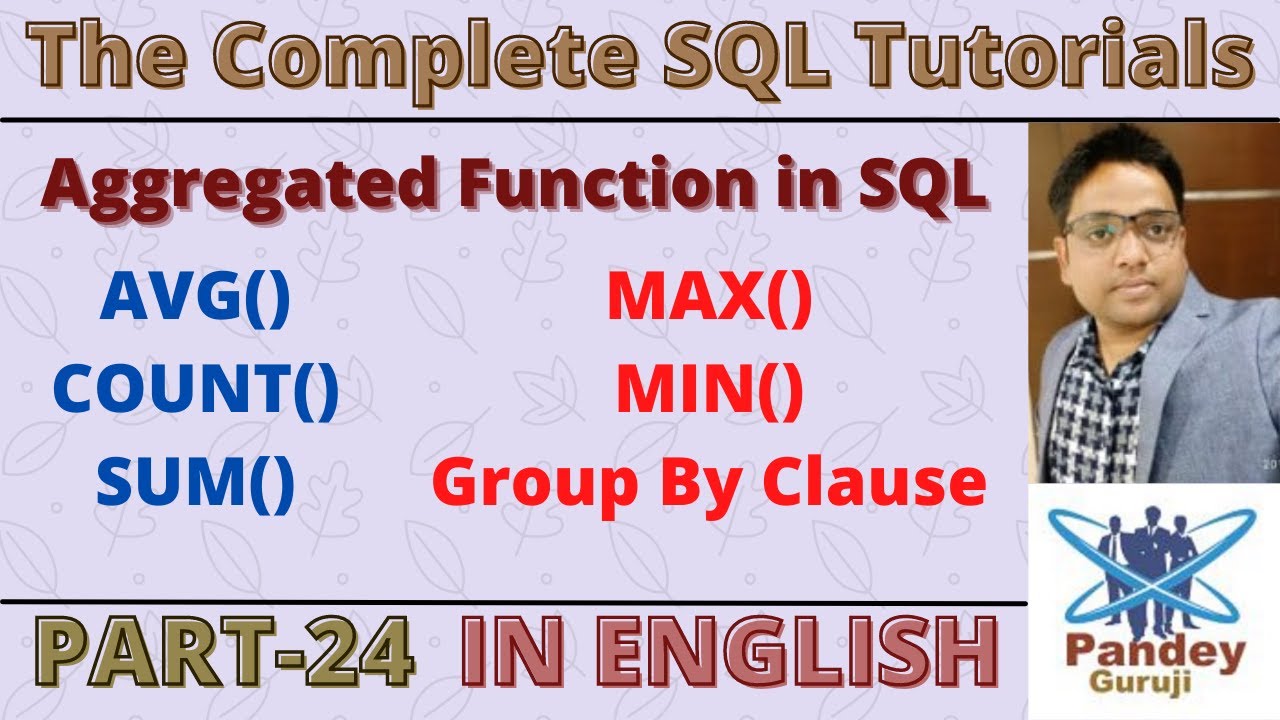 The Complete SQL Tutorials

Aggregated Function in SQL

AVG()
COUNT()
SUM()

MAX()
MIN()
Group By Clause

PART-24 IN ENGLISH

Pandey
Guruji